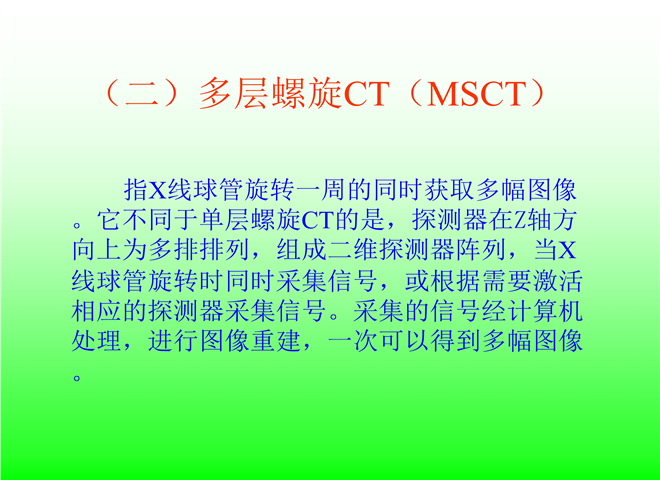 （二）多层螺旋CT（MSCT）

指X线球管旋转一周的同时获取多幅图像。它不同于单层螺旋CT的是，探测器在Z轴方向上为多排排列，组成二维探测器阵列，当X线球管旋转时同时采集信号，或根据需要激活相应的探测器采集信号。采集的信号经计算机处理，进行图像重建，一次可以得到多幅图像。